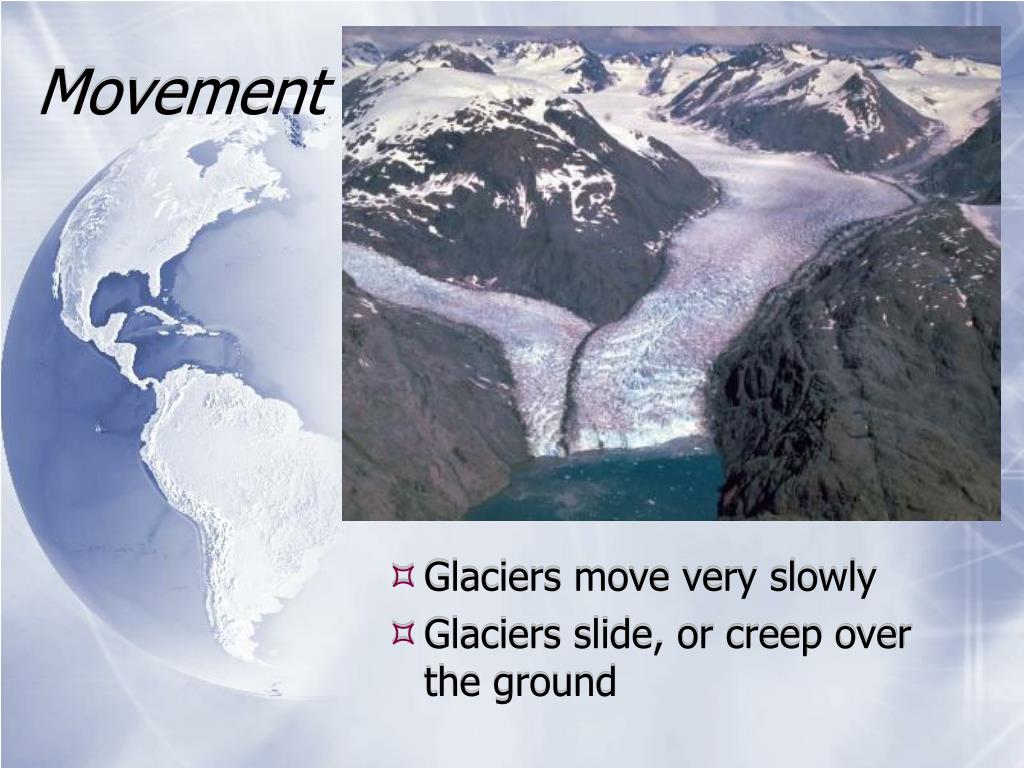 Movement

Glaciers move very slowly

Glaciers slide, or creep over the ground